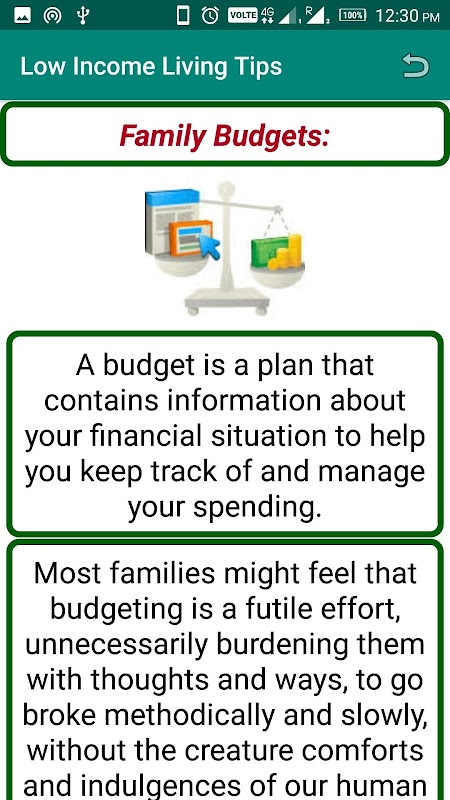 VOLTE 4G R 100% 12:30 PM

Low Income Living Tips

Family Budgets:

A budget is a plan that contains information about your financial situation to help you keep track of and manage your spending.

Most families might feel that budgeting is a futile effort, unnecessarily burdening them with thoughts and ways, to go broke methodically and slowly, without the creature comforts and indulgences of our human